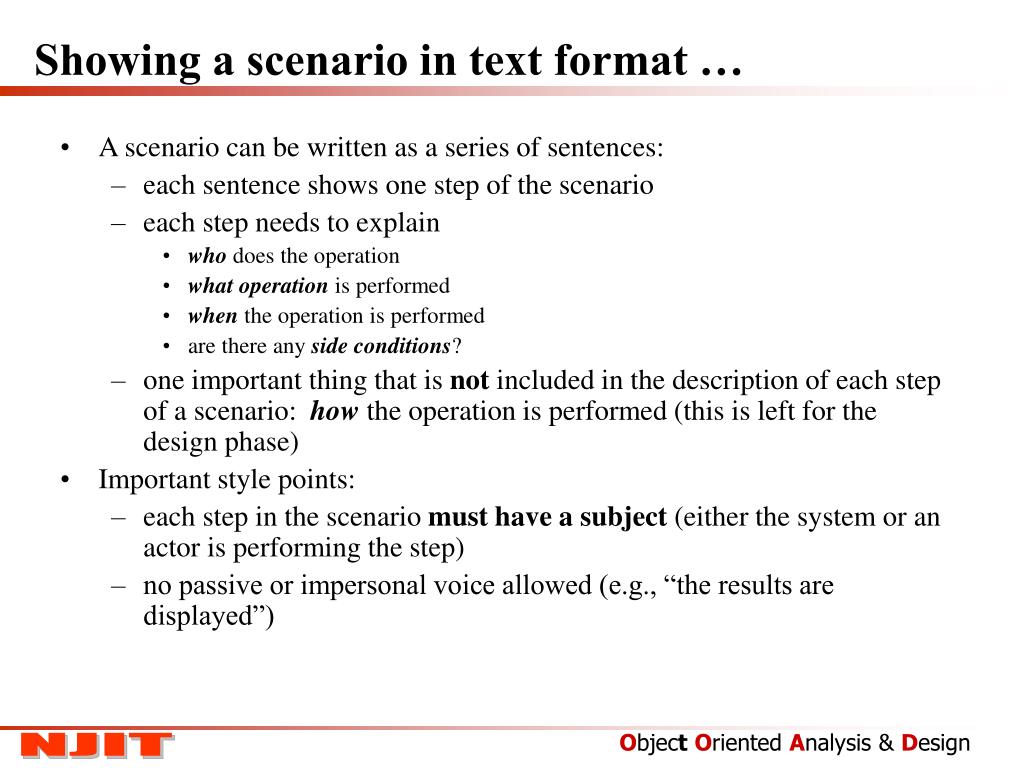 Showing a scenario in text format …

• A scenario can be written as a series of sentences:
 – each sentence shows one step of the scenario
 – each step needs to explain
  • who does the operation
  • what operation is performed
  • when the operation is performed
  • are there any side conditions?
 – one important thing that is not included in the description of each step of a scenario: how the operation is performed (this is left for the design phase)
• Important style points:
 – each step in the scenario must have a subject (either the system or an actor is performing the step)
 – no passive or impersonal voice allowed (e.g., “the results are displayed”)

NJIT

Object Oriented Analysis & Design